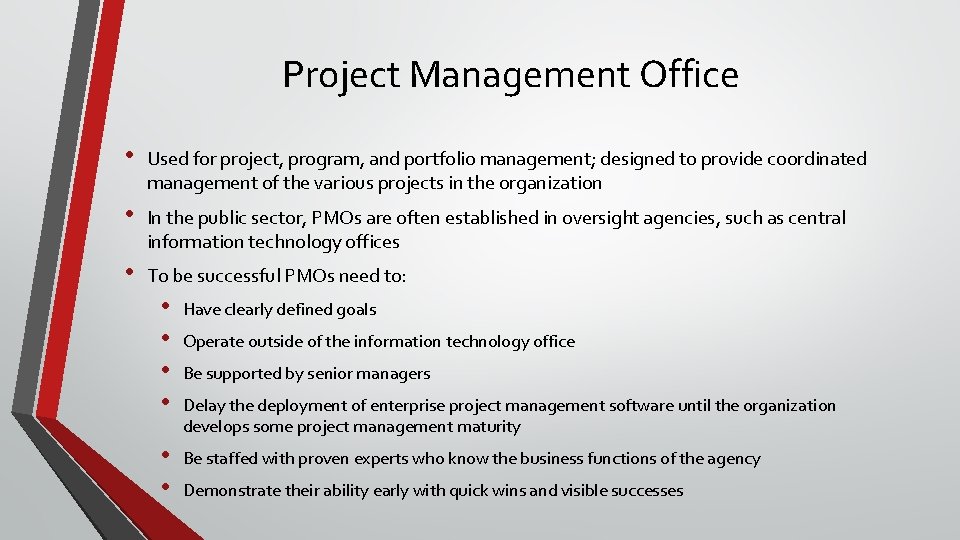 Project Management Office

• Used for project, program, and portfolio management; designed to provide coordinated management of the various projects in the organization

• In the public sector, PMOs are often established in oversight agencies, such as central information technology offices

• To be successful PMOs need to:

• Have clearly defined goals

• Operate outside of the information technology office

• Be supported by senior managers

• Delay the deployment of enterprise project management software until the organization develops some project management maturity

• Be staffed with proven experts who know the business functions of the agency

• Demonstrate their ability early with quick wins and visible successes